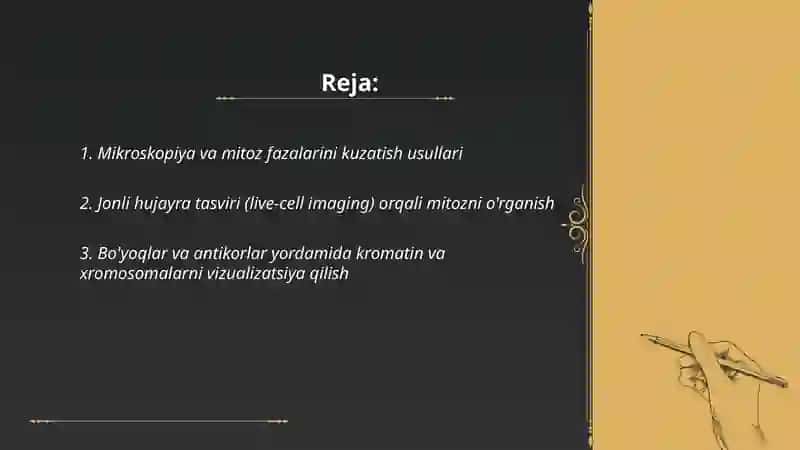 Reja:

1. Mikroskopiya va mitoz fazalarini kuzatish usullari

2. Jonli hujayra tasviri (live-cell imaging) orqali mitozni o'rganish

3. Bo'yoqlar va antikorlar yordamida kromatin va xromosomalarni vizualizatsiya qilish